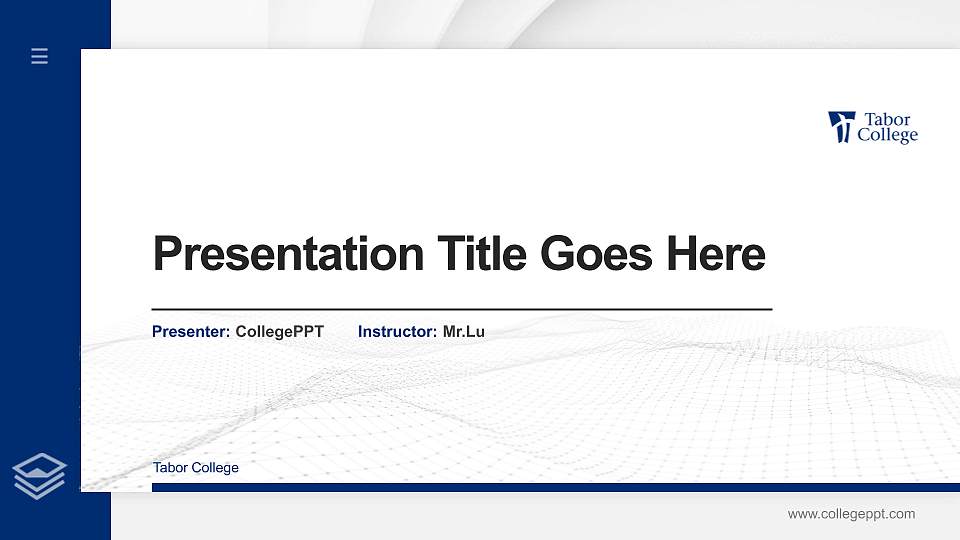 Tabor College

Presentation Title Goes Here

Presenter: CollegePPT Instructor: Mr.Lu

Tabor College

www.collegeppt.com